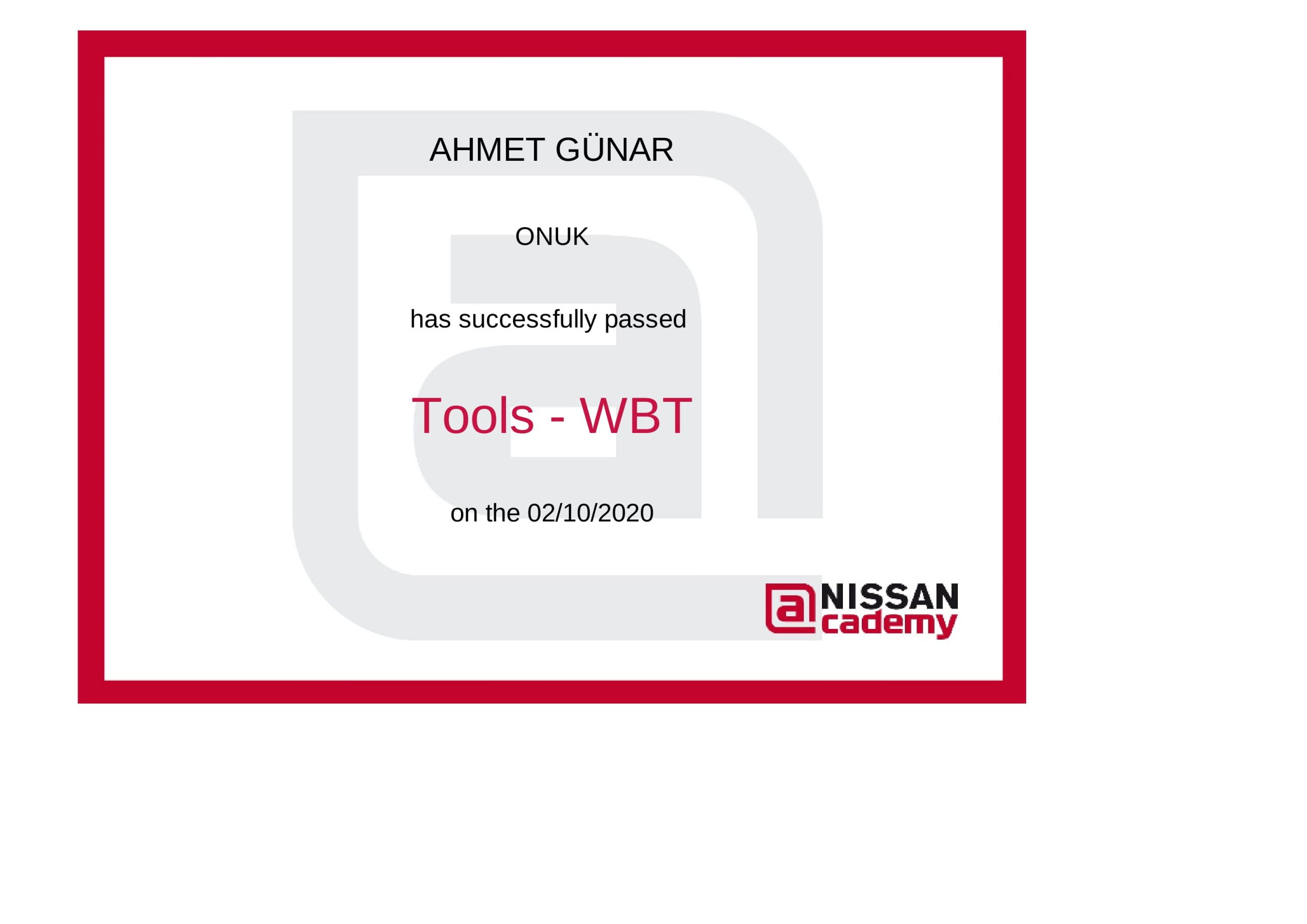 AHMET GÜNAR

ONUK

has successfully passed

Tools - WBT

on the 02/10/2020

a NISSAN cademy